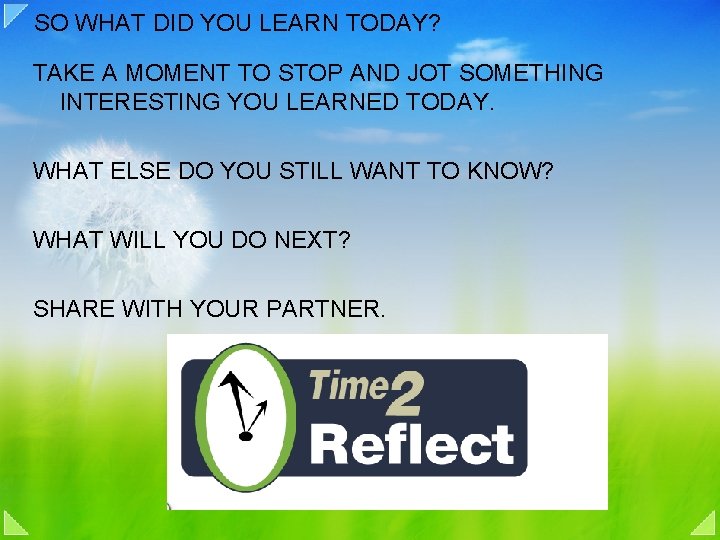 SO WHAT DID YOU LEARN TODAY?

TAKE A MOMENT TO STOP AND JOT SOMETHING INTERESTING YOU LEARNED TODAY.

WHAT ELSE DO YOU STILL WANT TO KNOW?

WHAT WILL YOU DO NEXT?

SHARE WITH YOUR PARTNER.

Time2
Reflect